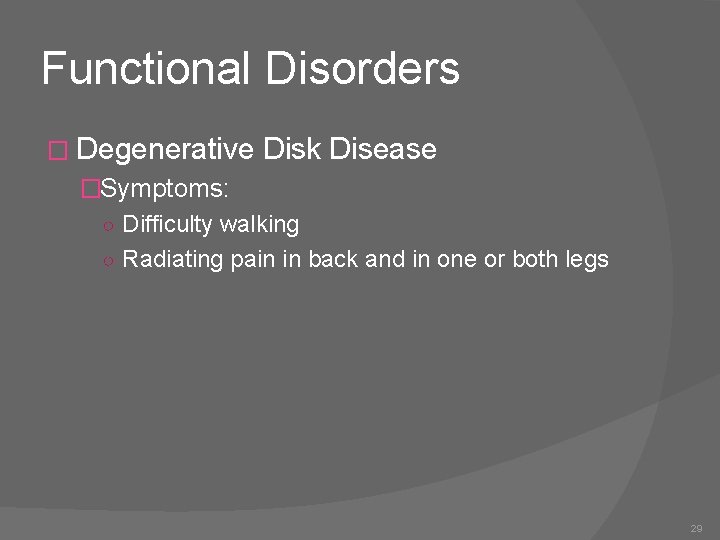 Functional Disorders

Degenerative Disk Disease

Symptoms:

Difficulty walking

Radiating pain in back and in one or both legs

29